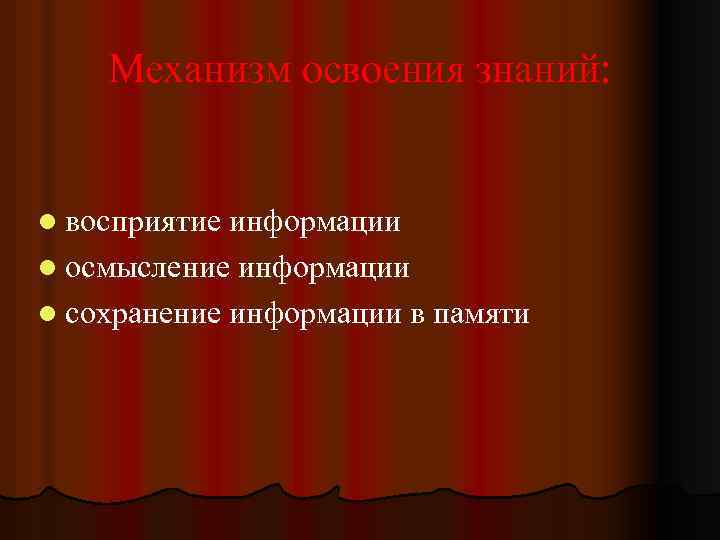 Механизм освоения знаний:

- восприятие информации
- осмысление информации
- сохранение информации в памяти